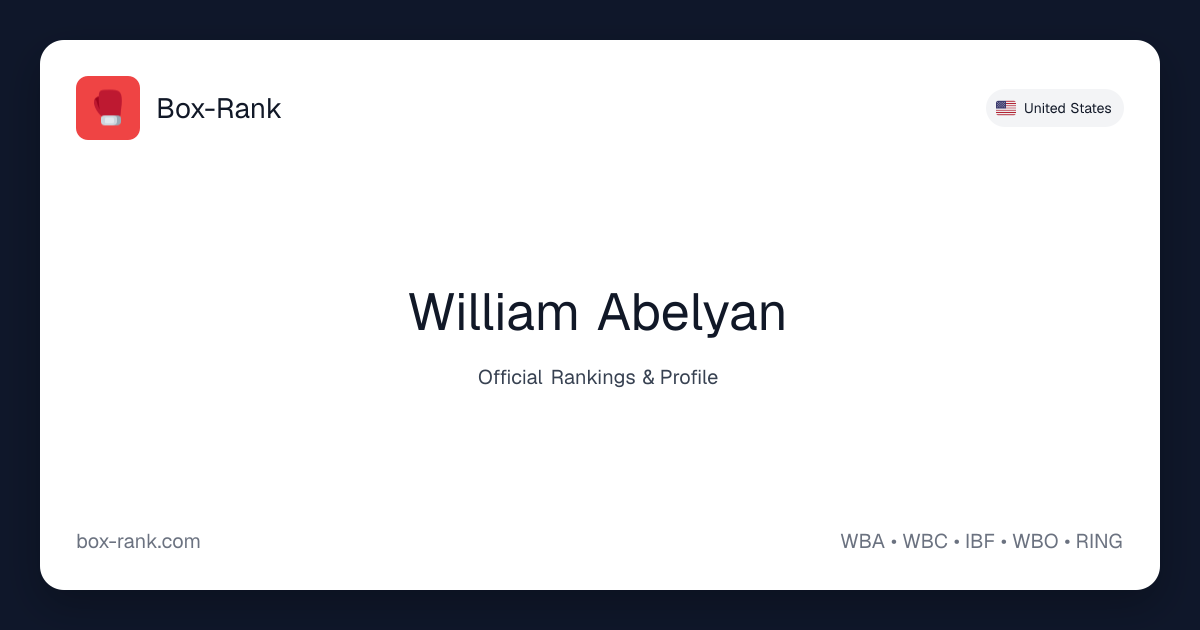 Box-Rank

United States

William Abelyan

Official Rankings & Profile

box-rank.com

WBA • WBC • IBF • WBO • RING